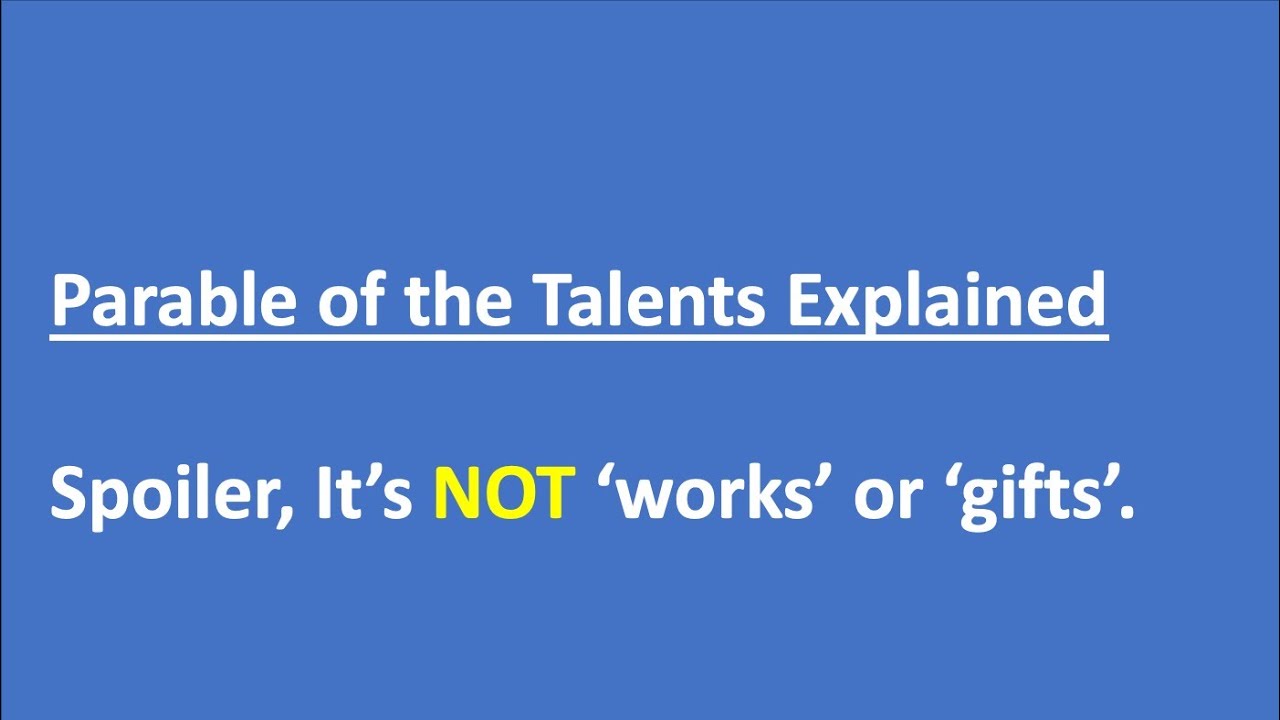 Parable of the Talents Explained

Spoiler, It’s NOT ‘works’ or ‘gifts’.